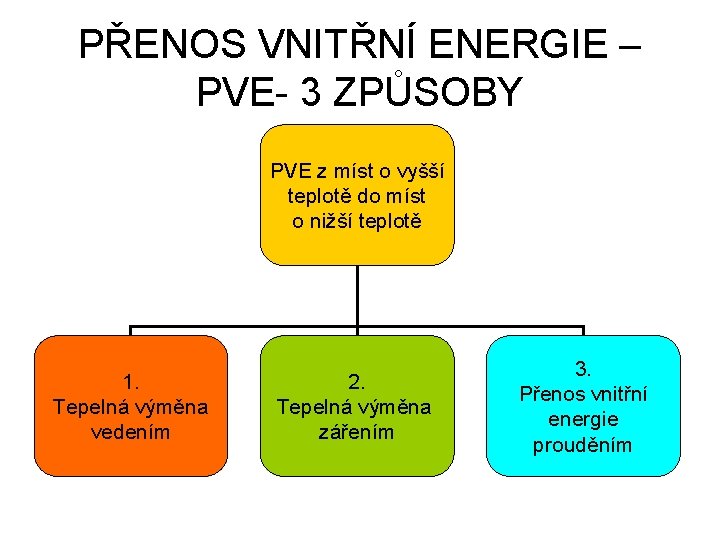 PŘENOS VNITŘNÍ ENERGIE – PVE- 3 ZPŮSOBY

PVE z míst o vyšší teplotě do míst o nižší teplotě

1.
Tepelná výměna vedením

2.
Tepelná výměna zářením

3.
Přenos vnitřní energie prouděním